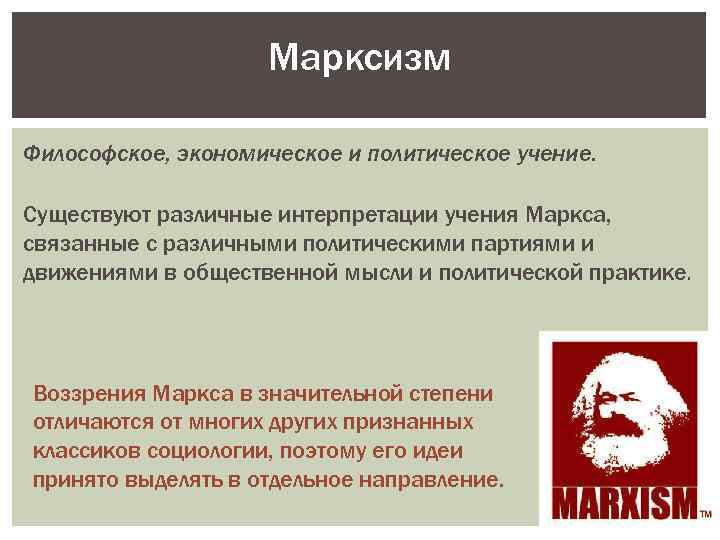 Марксизм

Философское, экономическое и политическое учение.

Существуют различные интерпретации учения Маркса, связанные с различными политическими партиями и движениями в общественной мысли и политической практике.

Воззрения Маркса в значительной степени отличаются от многих других признанных классиков социологии, поэтому его идеи принято выделять в отдельное направление.

MARXISM™